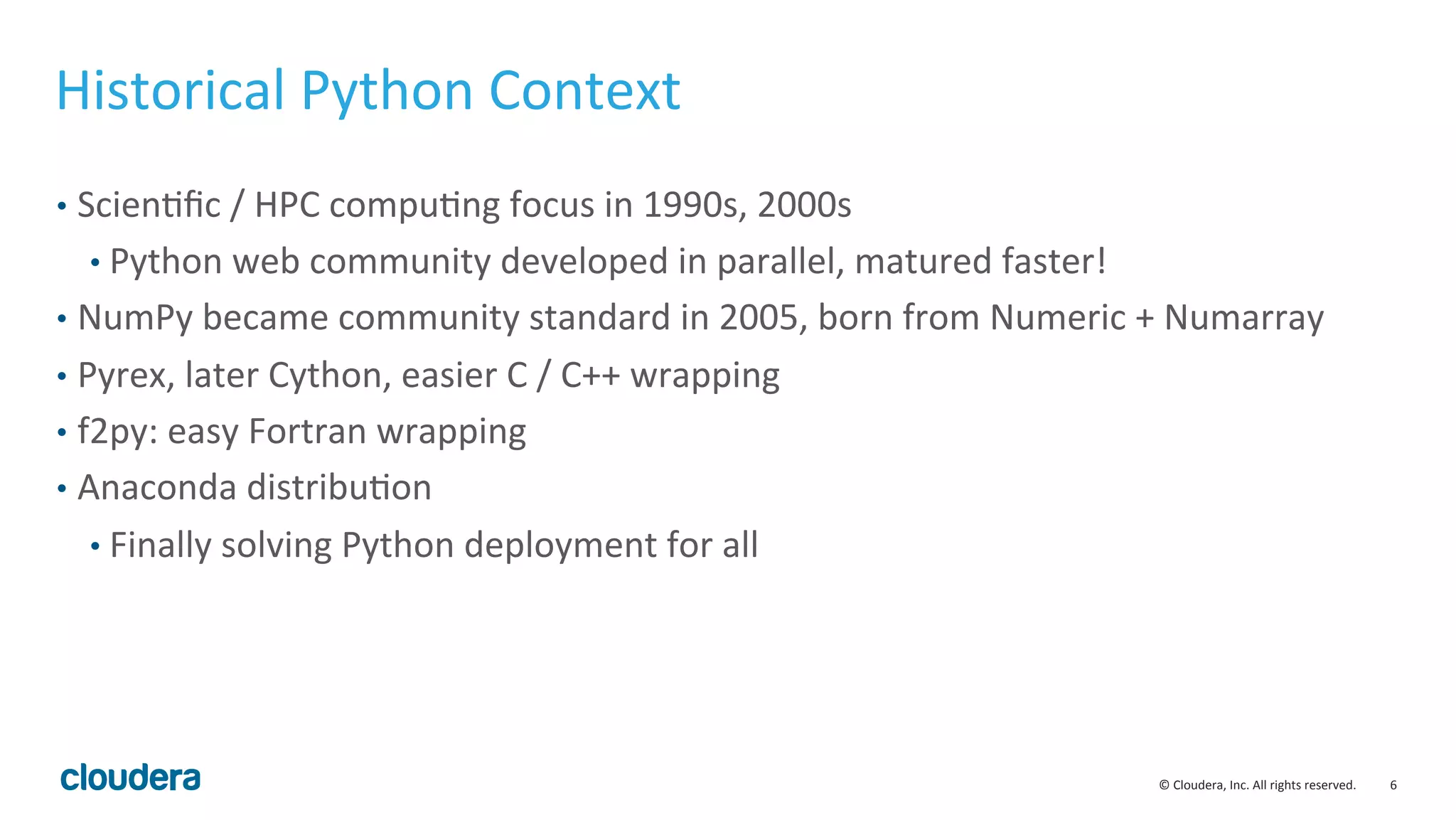 Historical Python Context

• Scientific / HPC computing focus in 1990s, 2000s
  • Python web community developed in parallel, matured faster!
• NumPy became community standard in 2005, born from Numeric + Numarray
• Pyrex, later Cython, easier C / C++ wrapping
• f2py: easy Fortran wrapping
• Anaconda distribution
  • Finally solving Python deployment for all

cloudera

© Cloudera, Inc. All rights reserved. 6